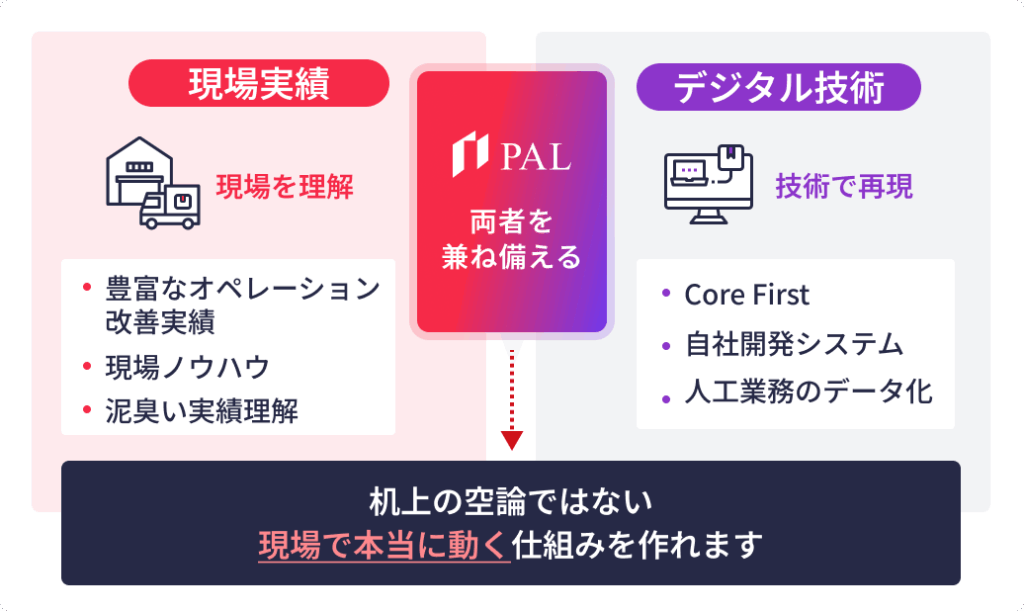 現場実績

現場を理解

• 豊富なオペレーション改善実績
• 現場ノウハウ
• 泥臭い実績理解

PAL

両者を兼ね備える

デジタル技術

技術で再現

• Core First
• 自社開発システム
• 人工業務のデータ化

机上の空論ではない
現場で本当に動く仕組みを作れます